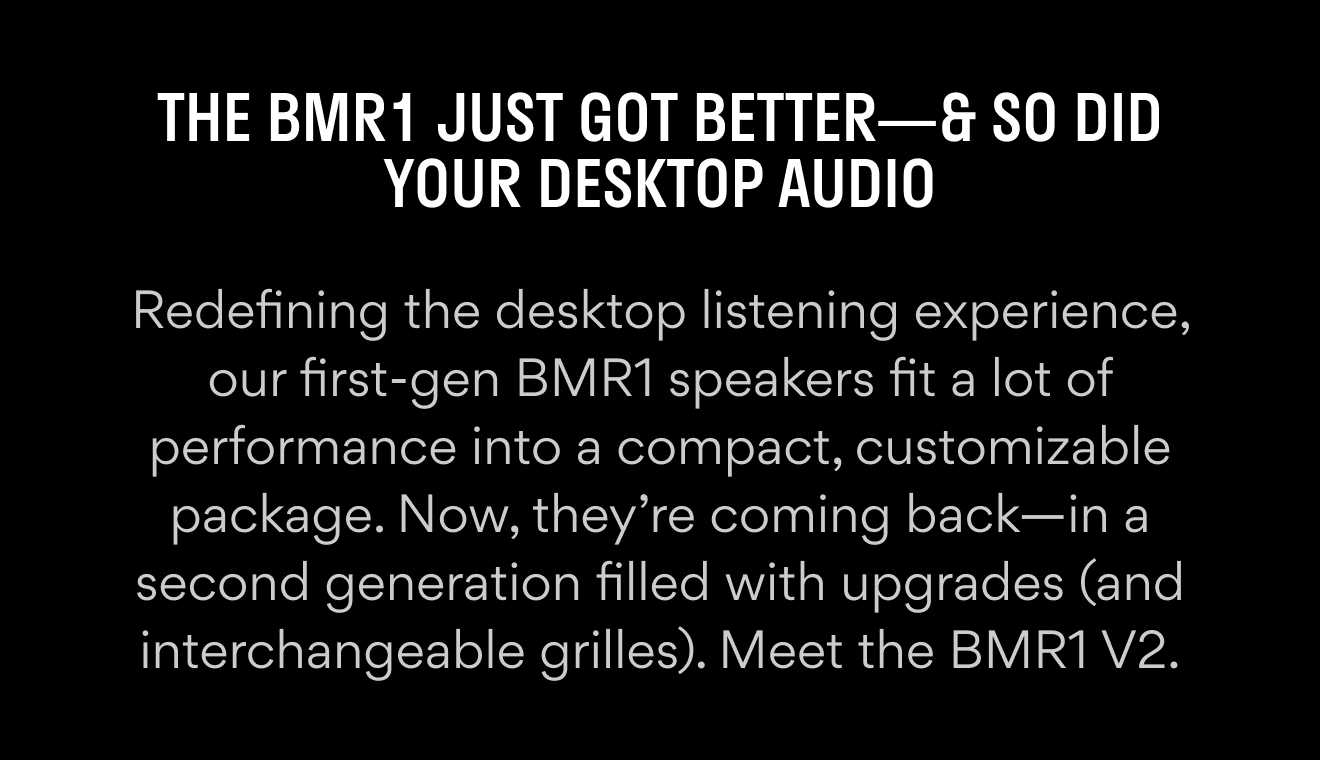 THE BMR1 JUST GOT BETTER—& SO DID YOUR DESKTOP AUDIO

Redefining the desktop listening experience, our first-gen BMR1 speakers fit a lot of performance into a compact, customizable package. Now, they’re coming back—in a second generation filled with upgrades (and interchangeable grilles). Meet the BMR1 V2.